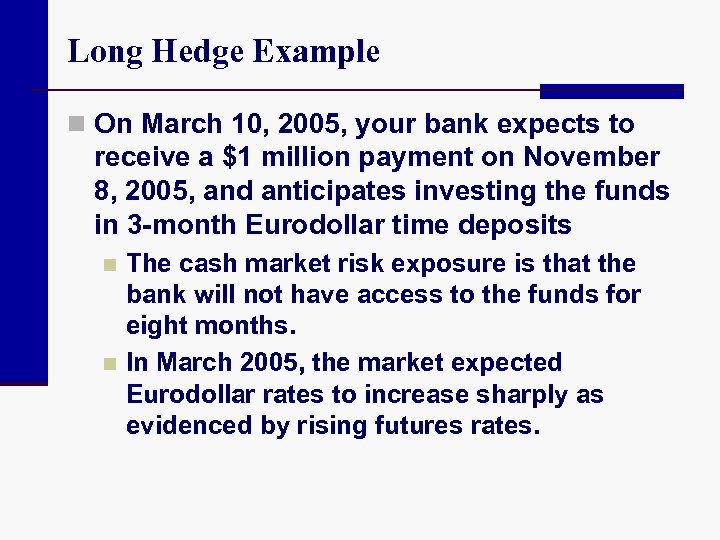 Long Hedge Example

On March 10, 2005, your bank expects to receive a \$1 million payment on November 8, 2005, and anticipates investing the funds in 3-month Eurodollar time deposits

The cash market risk exposure is that the bank will not have access to the funds for eight months.

In March 2005, the market expected Eurodollar rates to increase sharply as evidenced by rising futures rates.